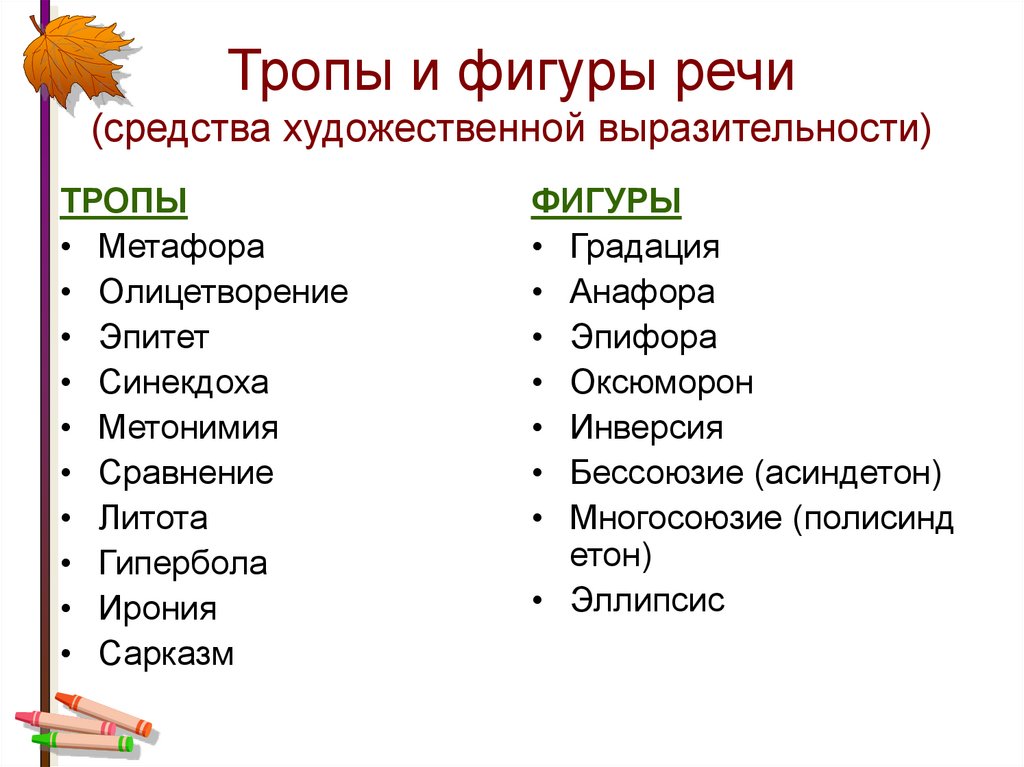 Тропы и фигуры речи
(средства художественной выразительности)

ТРОПЫ
• Метафора
• Олицетворение
• Эпитет
• Синекдоха
• Метонимия
• Сравнение
• Литота
• Гипербола
• Ирония
• Сарказм

ФИГУРЫ
• Градация
• Анафора
• Эпифора
• Оксюморон
• Инверсия
• Бессоюзие (асиндетон)
• Многосоюзие (полисиндетон)
• Эллипсис